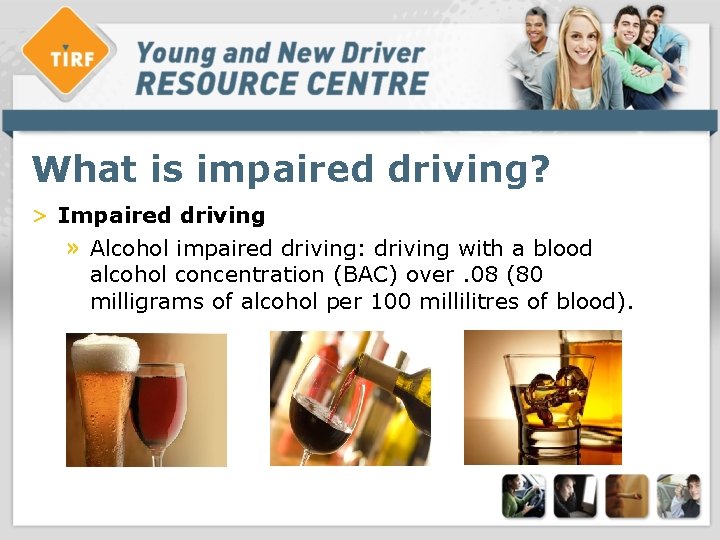 TIRF

Young and New Driver
RESOURCE CENTRE

What is impaired driving?

> Impaired driving

» Alcohol impaired driving: driving with a blood alcohol concentration (BAC) over .08 (80 milligrams of alcohol per 100 millilitres of blood).